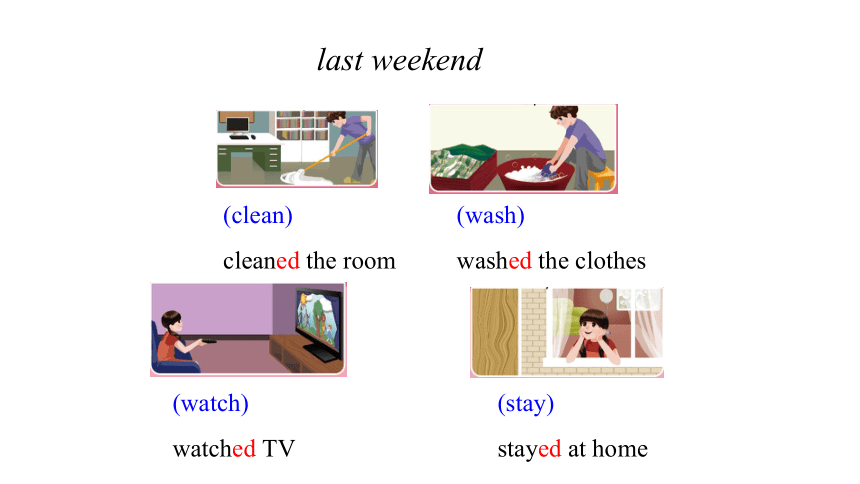 last weekend

(clean)

cleaned the room

(wash)

washed the clothes

(watch)

watched TV

(stay)

stayed at home